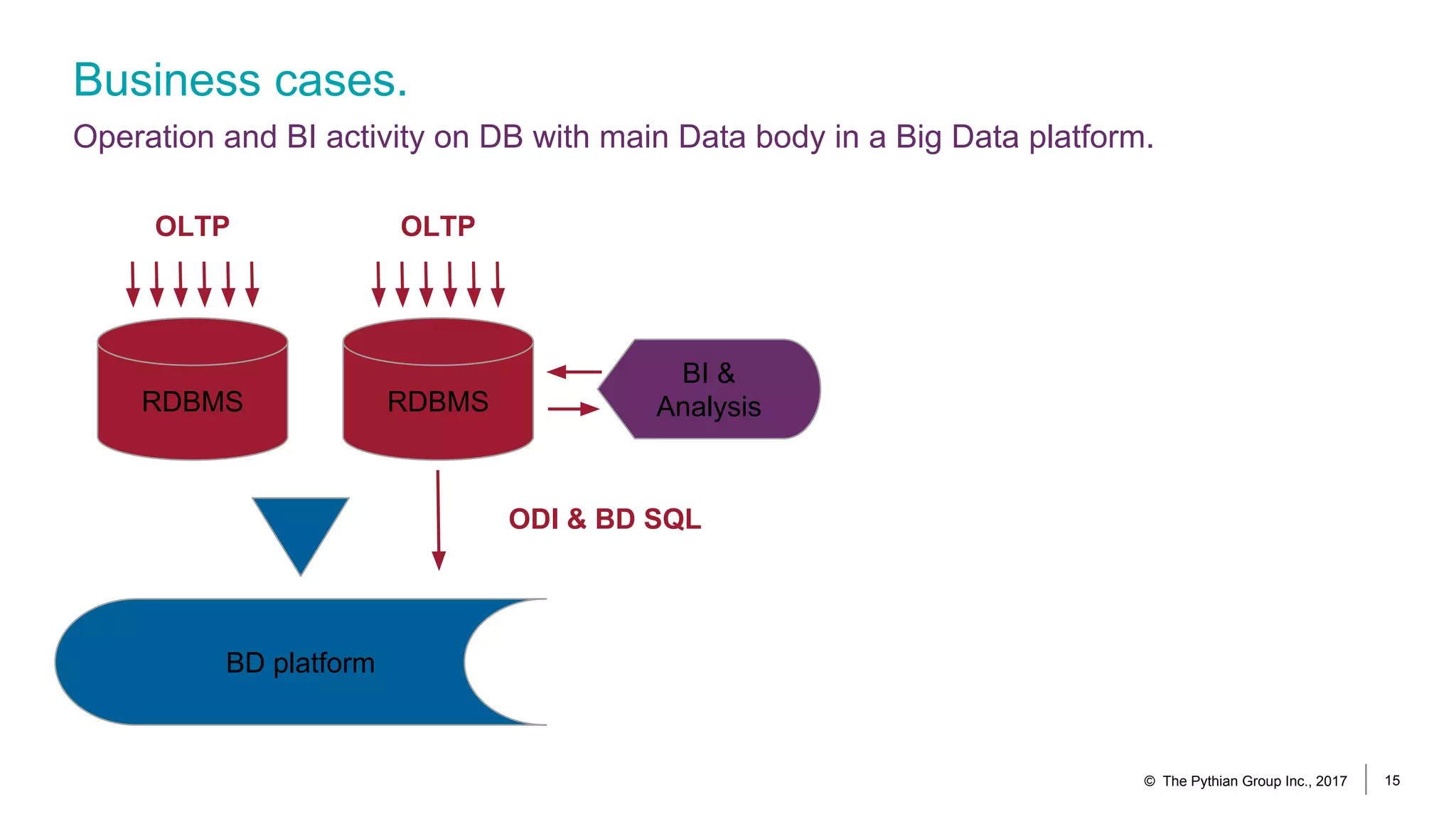 Business cases.

Operation and BI activity on DB with main Data body in a Big Data platform.

OLTP

OLTP

RDBMS

RDBMS

BI & Analysis

ODI & BD SQL

BD platform

© The Pythian Group Inc., 2017

15